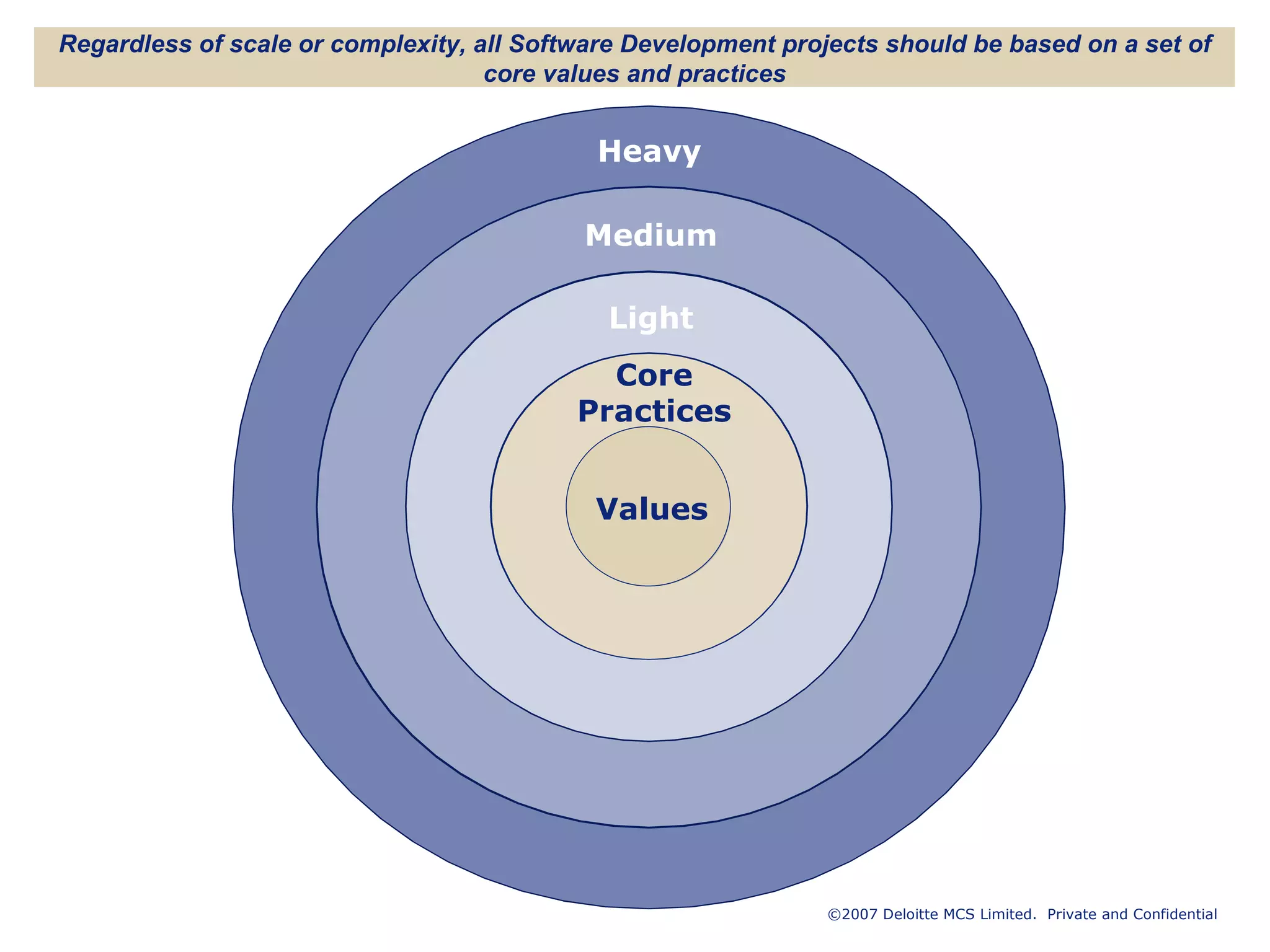 Regardless of scale or complexity, all Software Development projects should be based on a set of core values and practices

Heavy

Medium

Light

Core Practices

Values

©2007 Deloitte MCS Limited. Private and Confidential